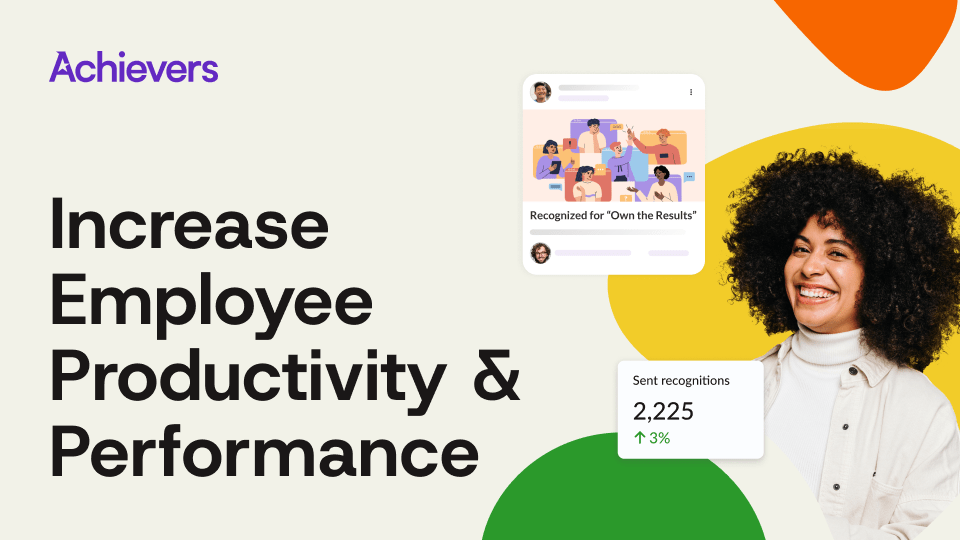 Achievers

Increase Employee Productivity & Performance

Recognized for "Own the Results"

Sent recognitions
2,225
↑ 3%